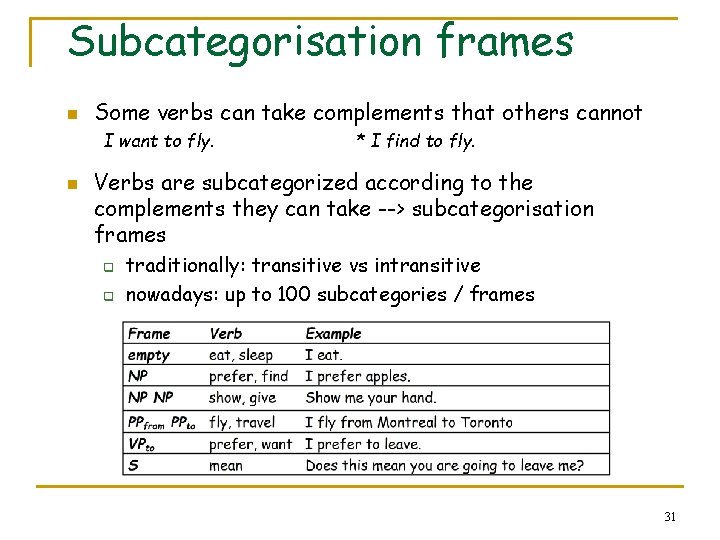 Subcategorisation frames

Some verbs can take complements that others cannot

I want to fly. * I find to fly.

Verbs are subcategorized according to the complements they can take --> subcategorisation frames

traditionally: transitive vs intransitive

nowadays: up to 100 subcategories / frames

| Frame | Verb | Example |
|---|---|---|
| empty | eat, sleep | I eat. |
| NP | prefer, find | I prefer apples. |
| NP NP | show, give | Show me your hand. |
| $PP_{from}$ $PP_{to}$ | fly, travel | I fly from Montreal to Toronto |
| $VP_{to}$ | prefer, want | I prefer to leave. |
| S | mean | Does this mean you are going to leave me? |

31